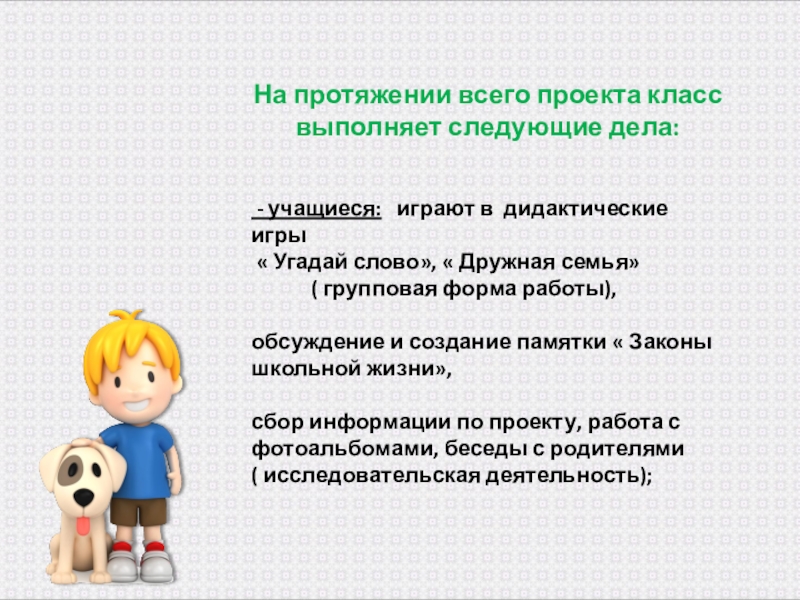 На протяжении всего проекта класс выполняет следующие дела:

- учащиеся: играют в дидактические игры « Угадай слово», « Дружная семья» ( групповая форма работы),

обсуждение и создание памятки « Законы школьной жизни»,

сбор информации по проекту, работа с фотоальбомами, беседы с родителями ( исследовательская деятельность);